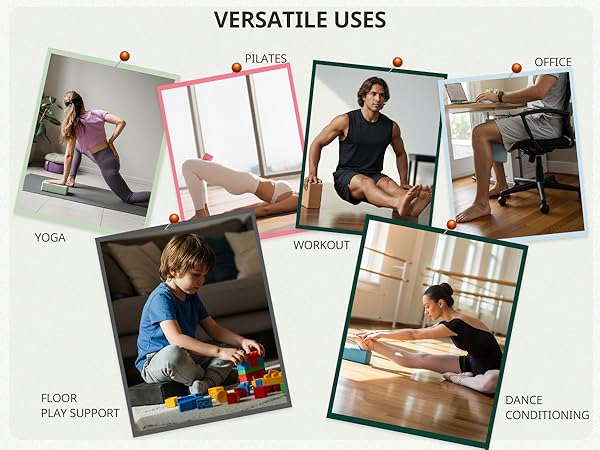 VERSATILE USES

PILATES

OFFICE

YOGA

WORKOUT

FLOOR
PLAY SUPPORT

DANCE
CONDITIONING